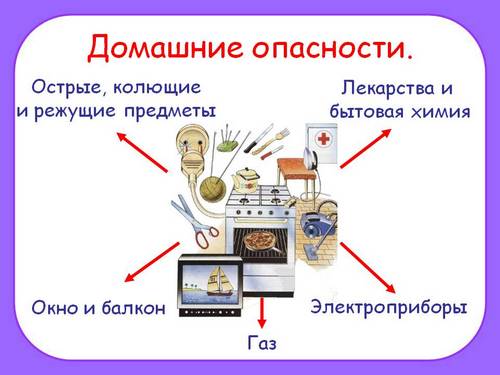 Домашние опасности.

Острые, колющие и режущие предметы

Лекарства и бытовая химия

Окно и балкон

Электроприборы

Газ